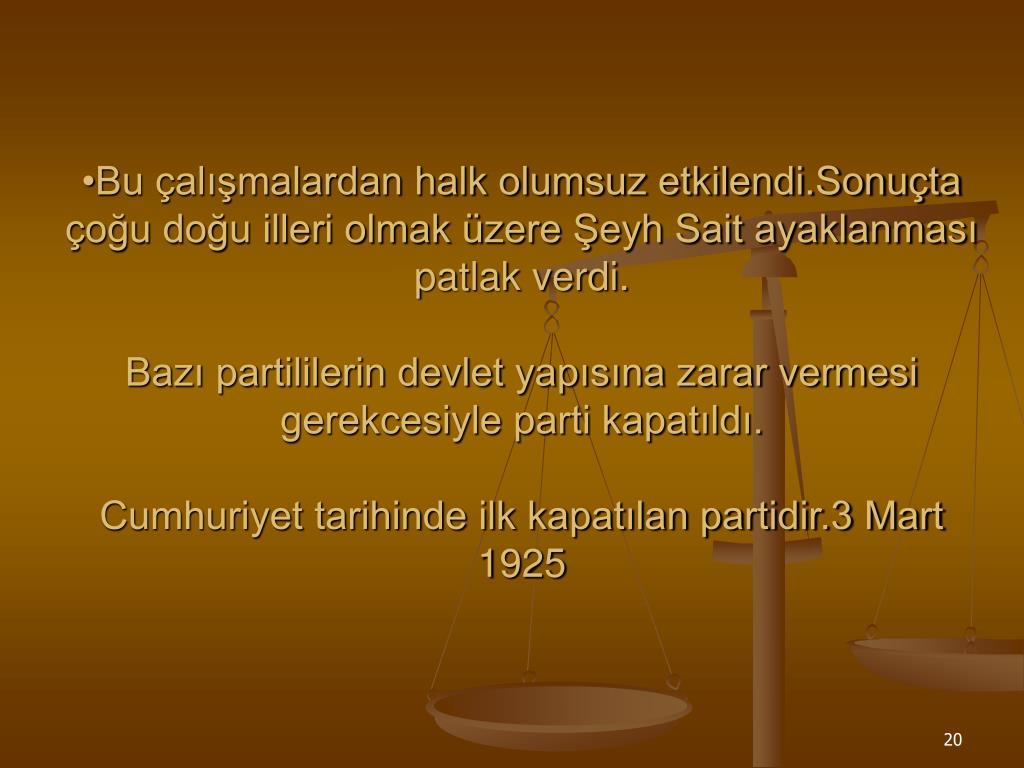 •Bu çalışmalardan halk olumsuz etkilendi.Sonuçta çoğu doğu illeri olmak üzere Şeyh Sait ayaklanması patlak verdi.

Bazı partililerin devlet yapısına zarar vermesi gerekcesiyle parti kapatıldı.

Cumhuriyet tarihinde ilk kapatılan partidir.3 Mart 1925

20